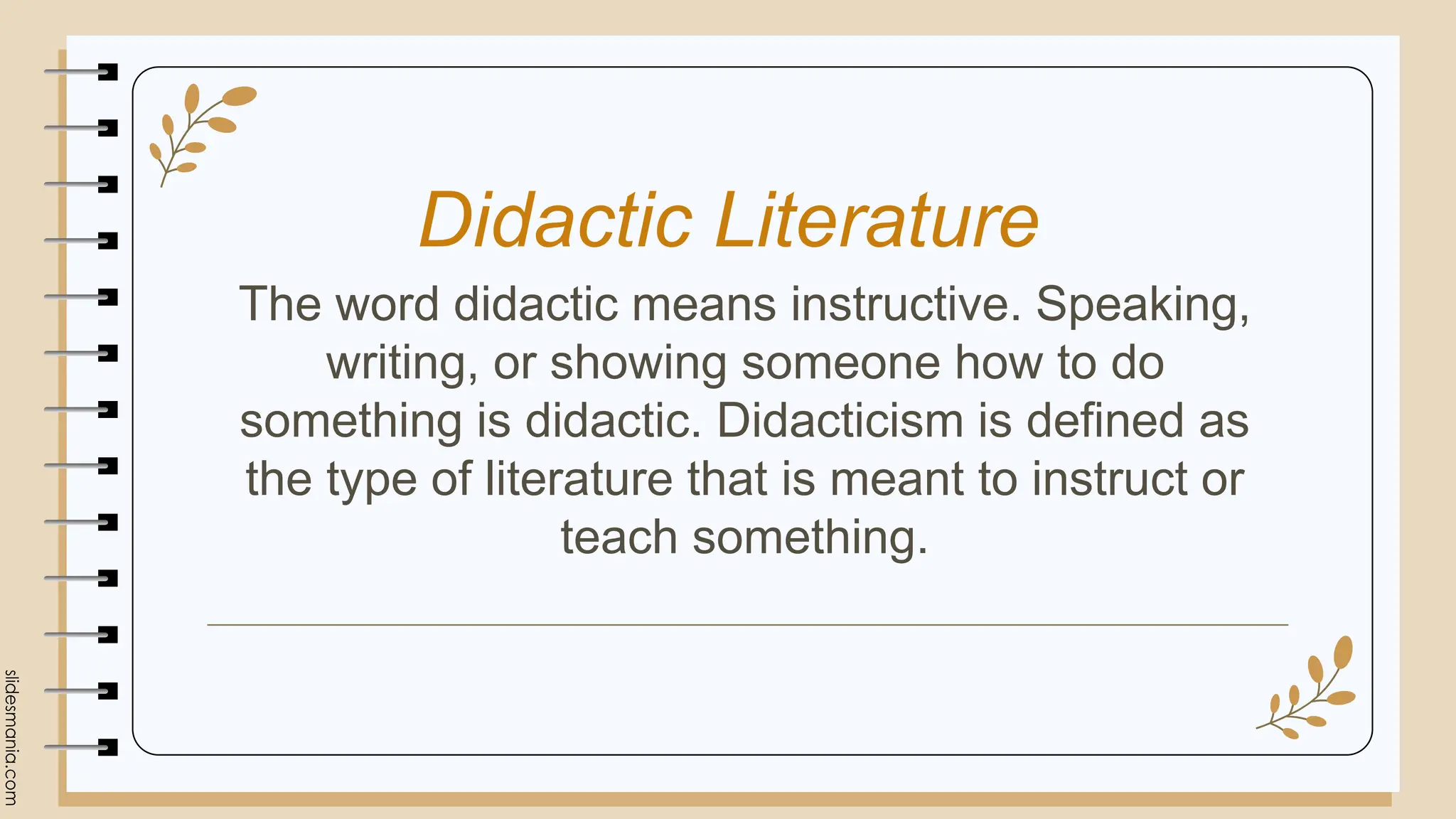 Didactic Literature

The word didactic means instructive. Speaking, writing, or showing someone how to do something is didactic. Didacticism is defined as the type of literature that is meant to instruct or teach something.

slidesmania.com